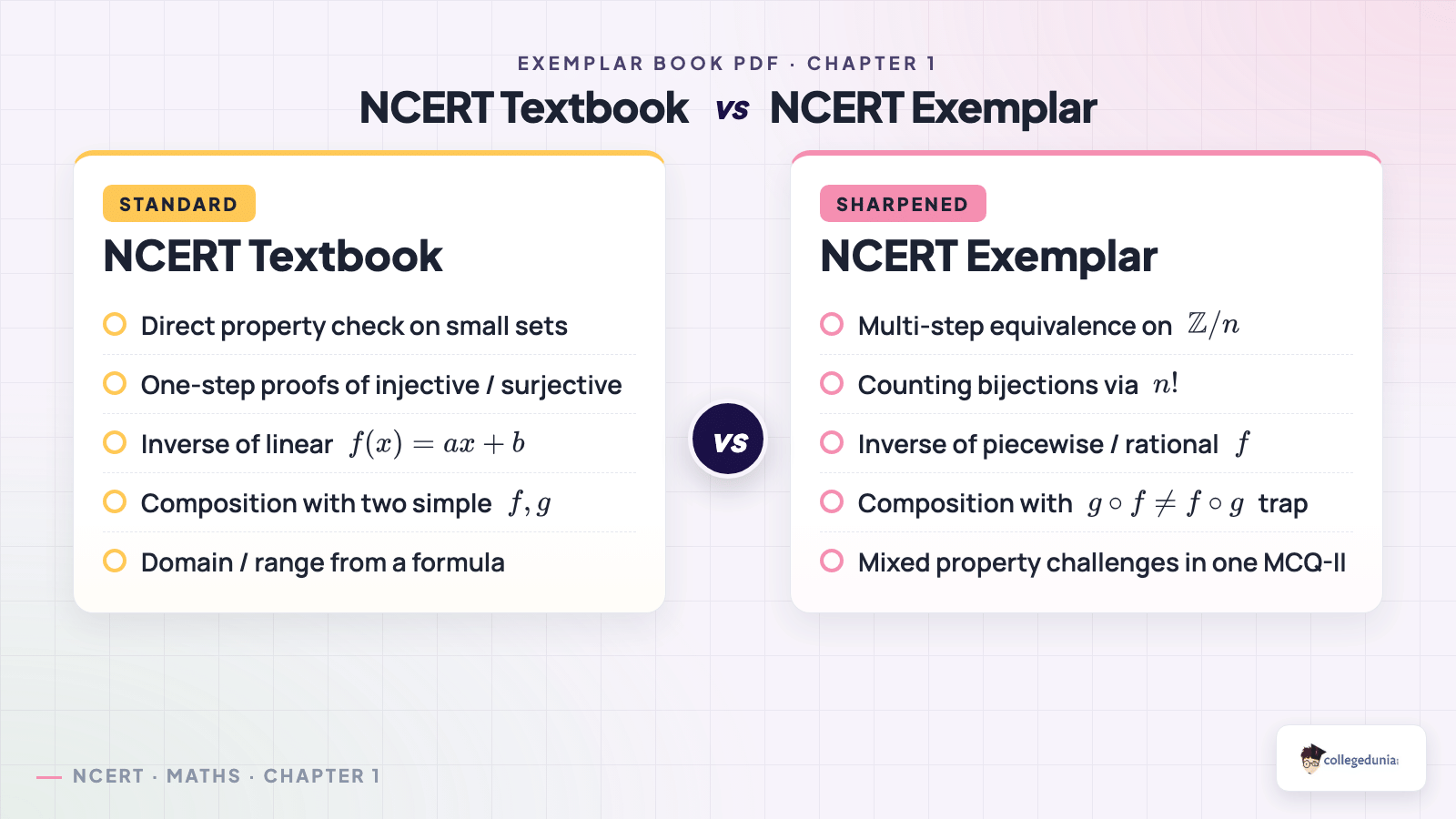 EXEMPLAR BOOK PDF · CHAPTER 1

NCERT Textbook vs NCERT Exemplar

STANDARD

NCERT Textbook

Direct property check on small sets

One-step proofs of injective / surjective

Inverse of linear $f(x) = ax + b$

Composition with two simple $f, g$

Domain / range from a formula

vs

SHARPENED

NCERT Exemplar

Multi-step equivalence on $\mathbb{Z}/n$

Counting bijections via $n!$

Inverse of piecewise / rational $f$

Composition with $g \circ f \neq f \circ g$ trap

Mixed property challenges in one MCQ-II

NCERT · MATHS · CHAPTER 1

collegedunia